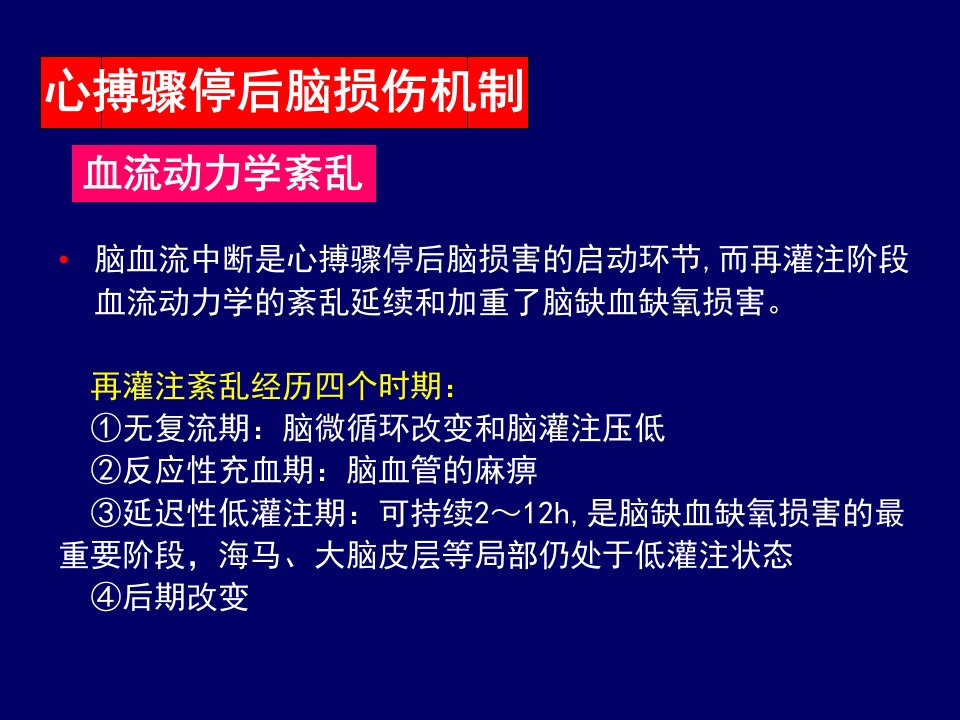 心搏骤停后脑损伤机制

血流动力学紊乱

• 脑血流中断是心搏骤停后脑损害的启动环节，而再灌注阶段血流动力学的紊乱延续和加重了脑缺血缺氧损害。

再灌注紊乱经历四个时期：
①无复流期：脑微循环改变和脑灌注压低
②反应性充血期：脑血管的麻痹
③延迟性低灌注期：可持续2～12h，是脑缺血缺氧损害的最重要阶段，海马、大脑皮层等局部仍处于低灌注状态
④后期改变